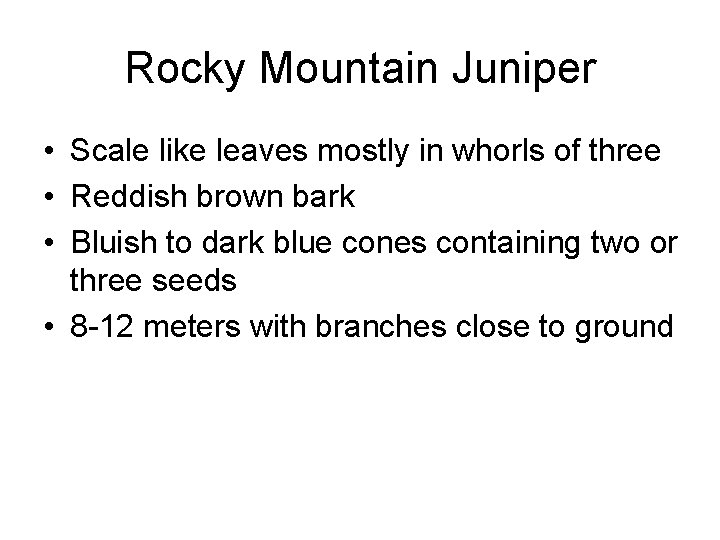 Rocky Mountain Juniper

• Scale like leaves mostly in whorls of three
• Reddish brown bark
• Bluish to dark blue cones containing two or three seeds
• 8-12 meters with branches close to ground